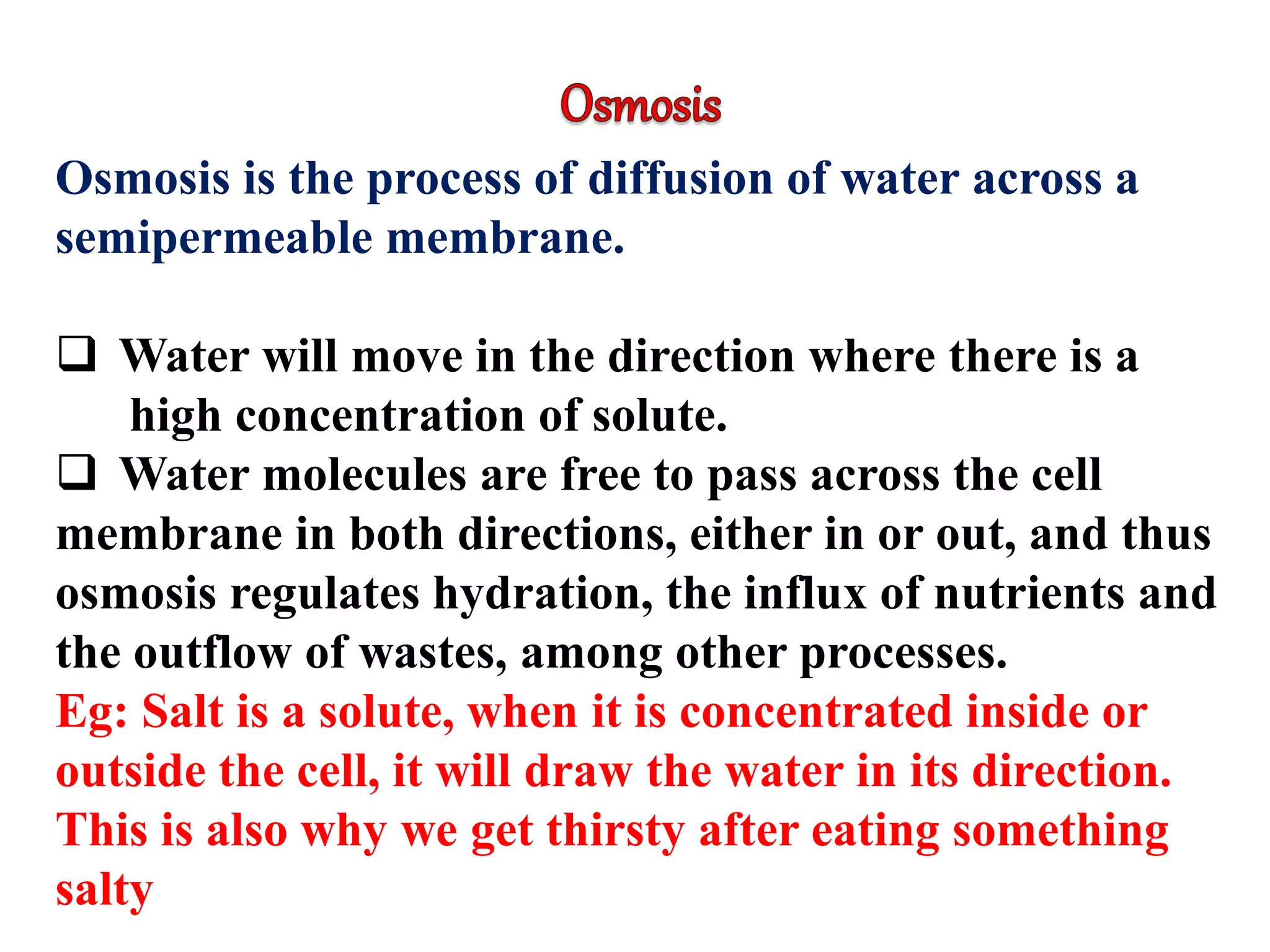 Osmosis

Osmosis is the process of diffusion of water across a semipermeable membrane.

❑ Water will move in the direction where there is a high concentration of solute.

❑ Water molecules are free to pass across the cell membrane in both directions, either in or out, and thus osmosis regulates hydration, the influx of nutrients and the outflow of wastes, among other processes.

Eg: Salt is a solute, when it is concentrated inside or outside the cell, it will draw the water in its direction. This is also why we get thirsty after eating something salty